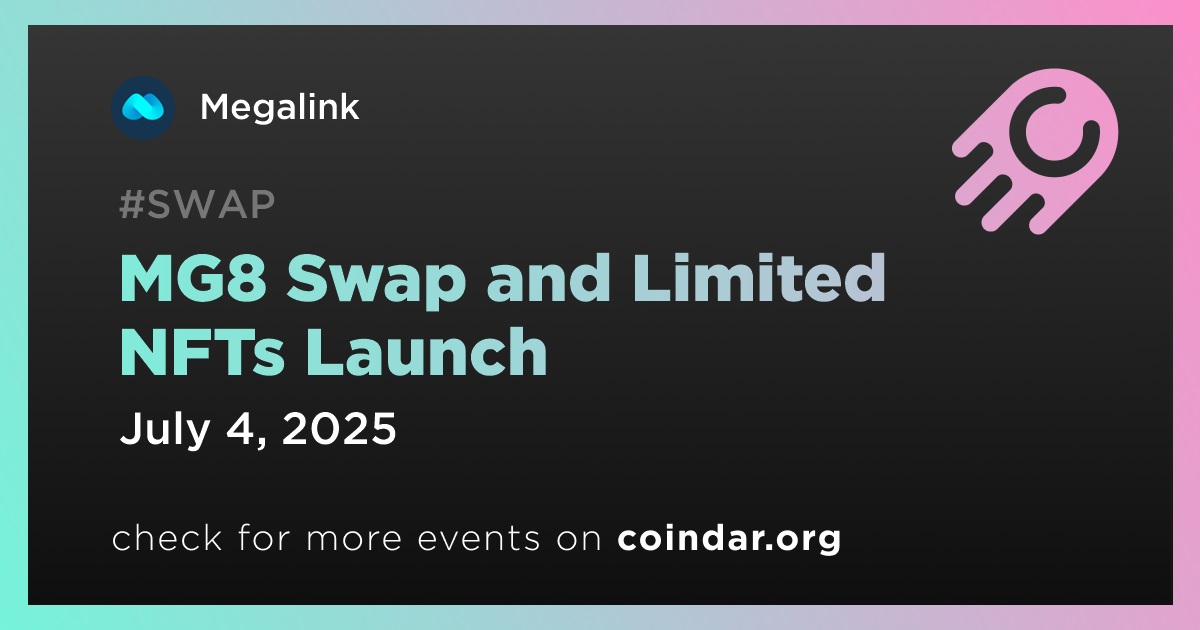 Megalink

#SWAP

MG8 Swap and Limited NFTs Launch

July 4, 2025

check for more events on coindar.org